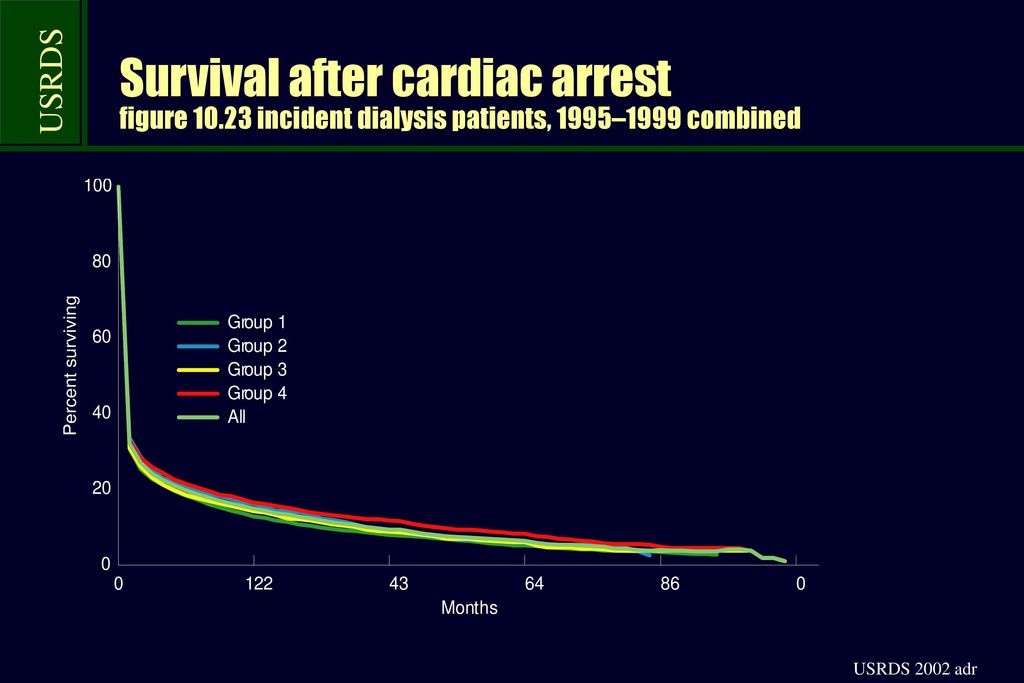 USRDS

Survival after cardiac arrest
figure 10.23 incident dialysis patients, 1995–1999 combined

100
80
60
40
20
0
Percent surviving

Group 1
Group 2
Group 3
Group 4
All

0
122
43
64
86
0
Months

USRDS 2002 adr